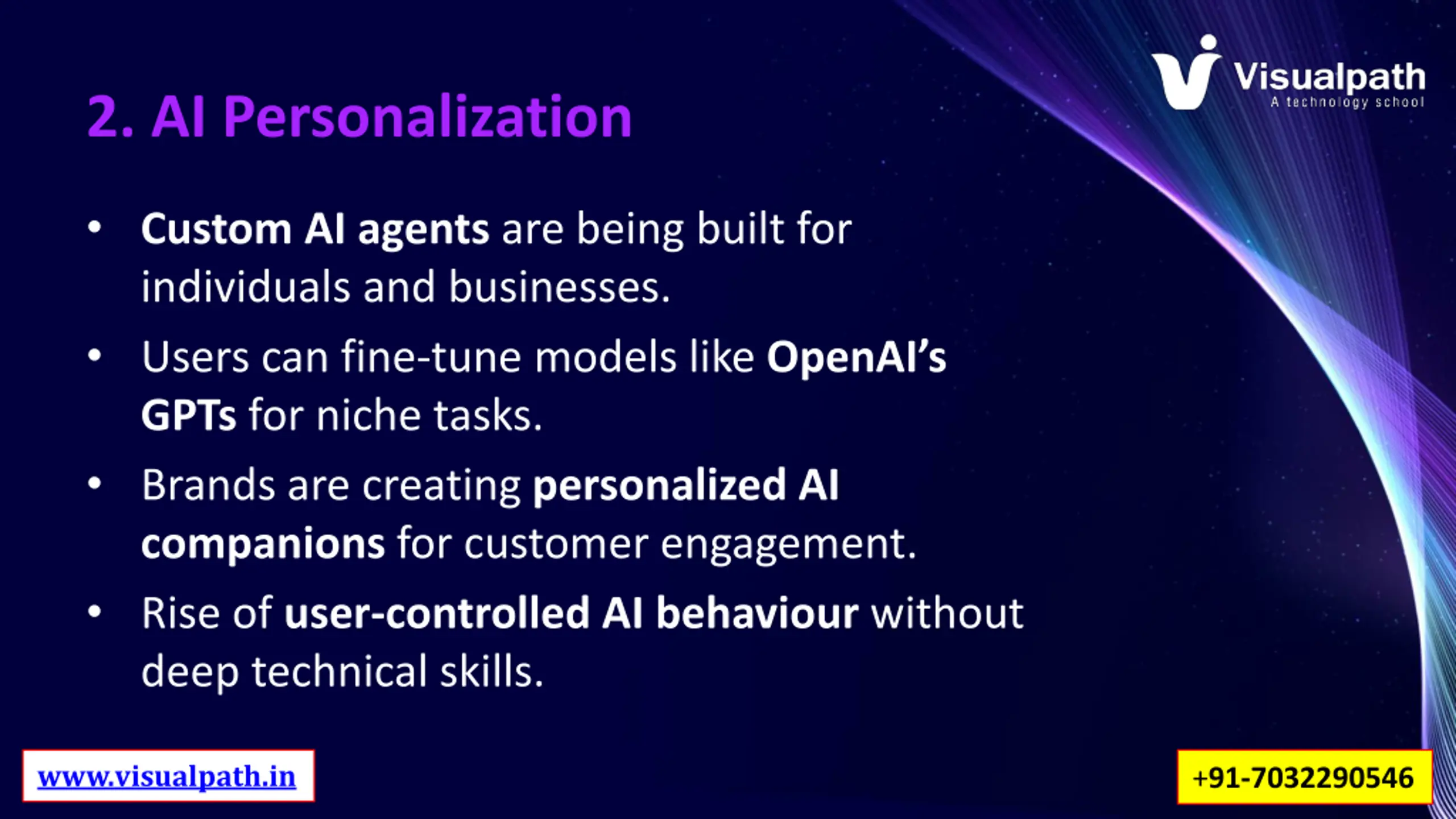 Visualpath
A technology school

2. AI Personalization

• Custom AI agents are being built for individuals and businesses.
• Users can fine-tune models like OpenAI's GPTs for niche tasks.
• Brands are creating personalized AI companions for customer engagement.
• Rise of user-controlled AI behaviour without deep technical skills.

www.visualpath.in

+91-7032290546